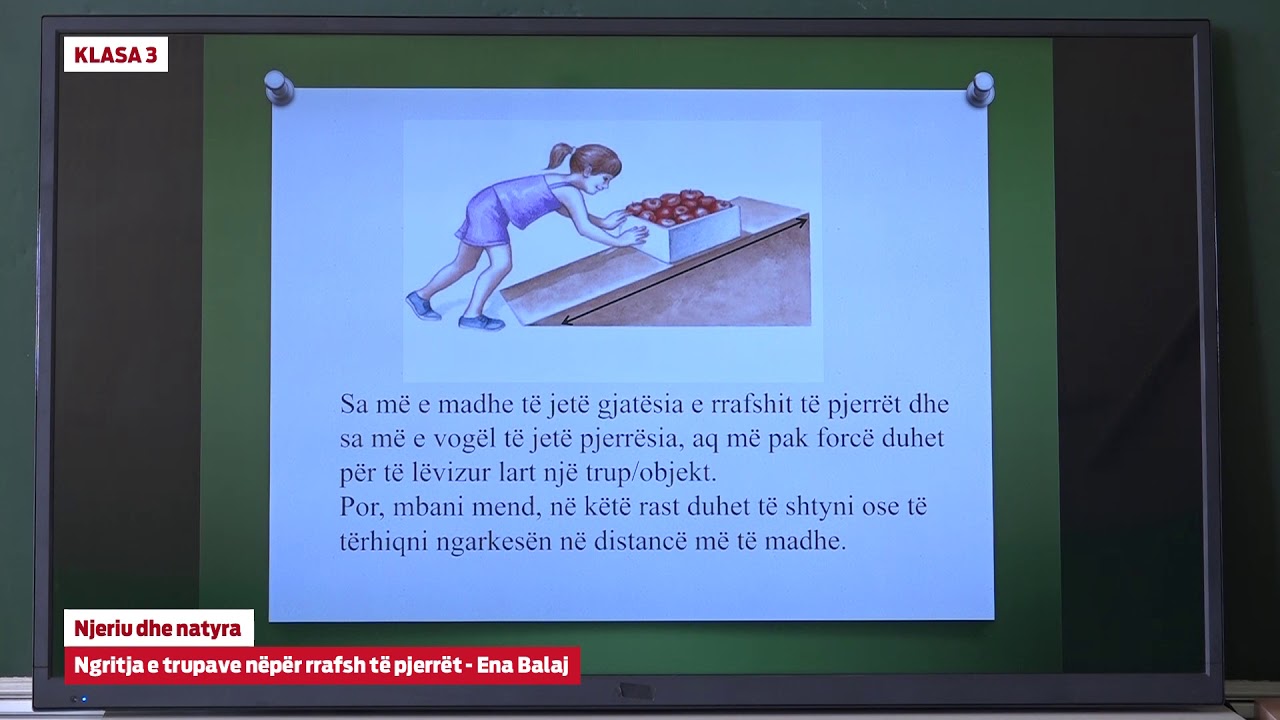 KLASA 3

Sa më e madhe të jetë gjatësia e rrafshit të pjerrët dhe sa më e vogël të jetë pjerrësia, aq më pak forcë duhet për të lëvizur lart një trup/objekt.
Por, mbani mend, në këtë rast duhet të shtyni ose të tërhiqni ngarkesën në distancë më të madhe.

Njeriu dhe natyra
Ngritja e trupave nëpër rrafsh të pjerrët - Ena Balaj